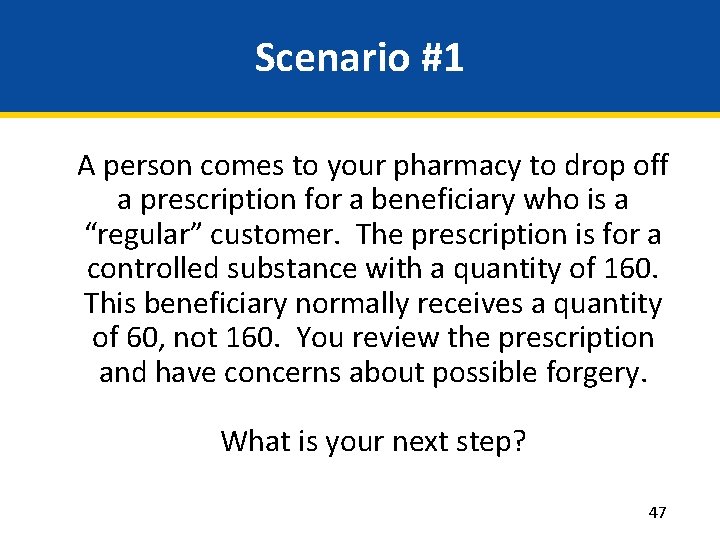 Scenario #1

A person comes to your pharmacy to drop off a prescription for a beneficiary who is a “regular” customer. The prescription is for a controlled substance with a quantity of 160. This beneficiary normally receives a quantity of 60, not 160. You review the prescription and have concerns about possible forgery.

What is your next step?

47